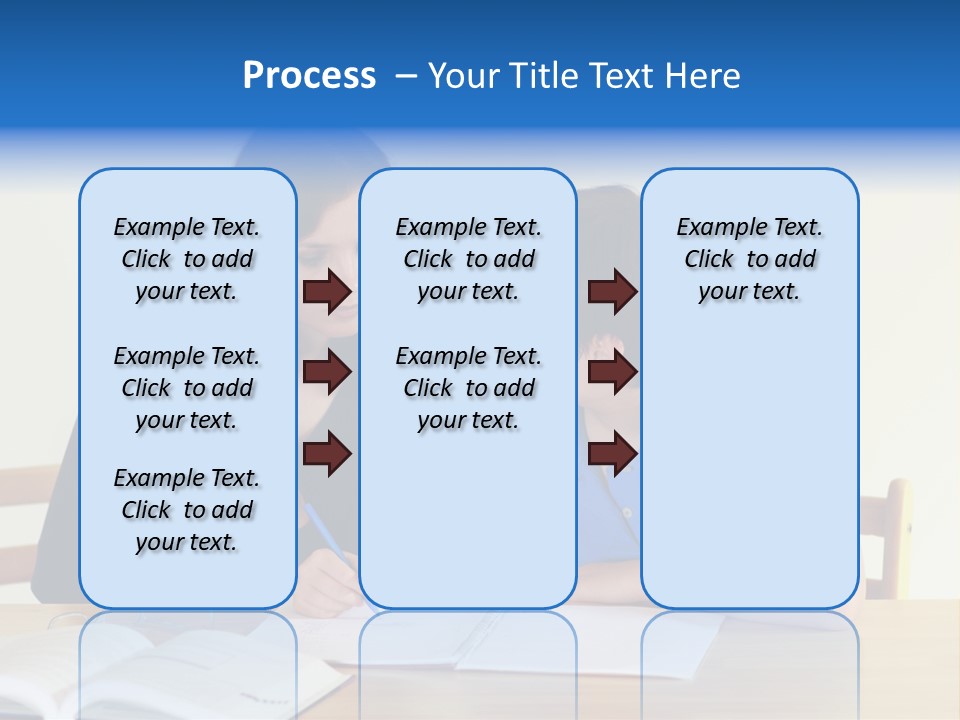 Process – Your Title Text Here

Example Text. Click to add your text.

Example Text. Click to add your text.

Example Text. Click to add your text.

Example Text. Click to add your text.

Example Text. Click to add your text.

Example Text. Click to add your text.